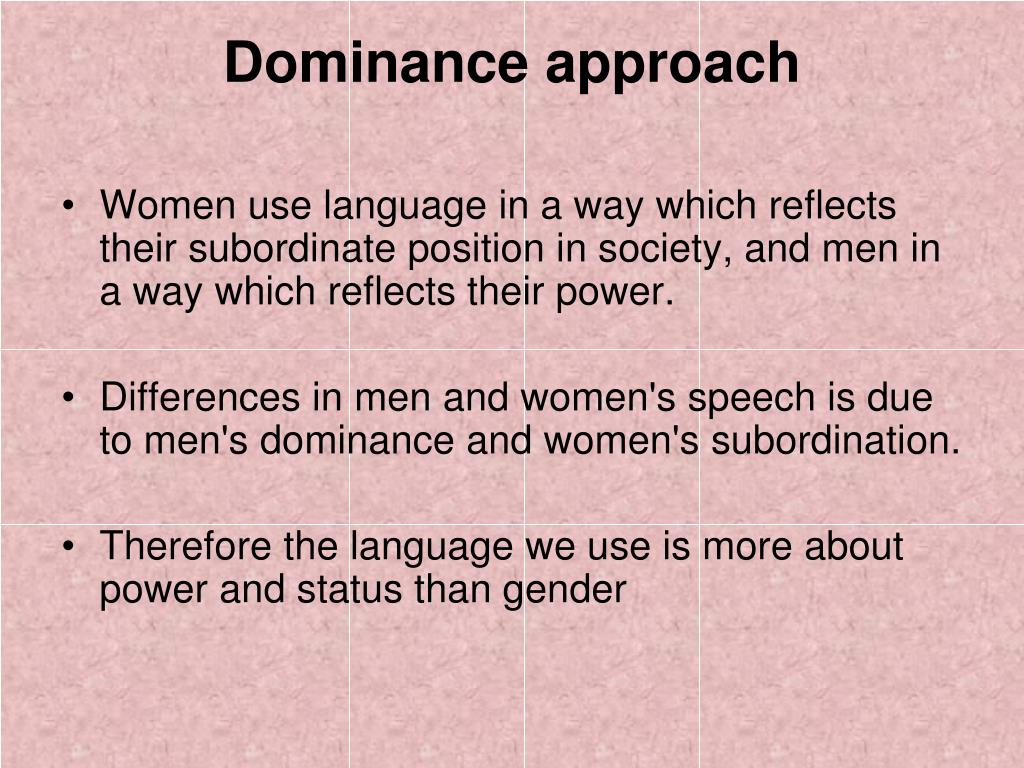 Dominance approach

• Women use language in a way which reflects their subordinate position in society, and men in a way which reflects their power.

• Differences in men and women's speech is due to men's dominance and women's subordination.

• Therefore the language we use is more about power and status than gender